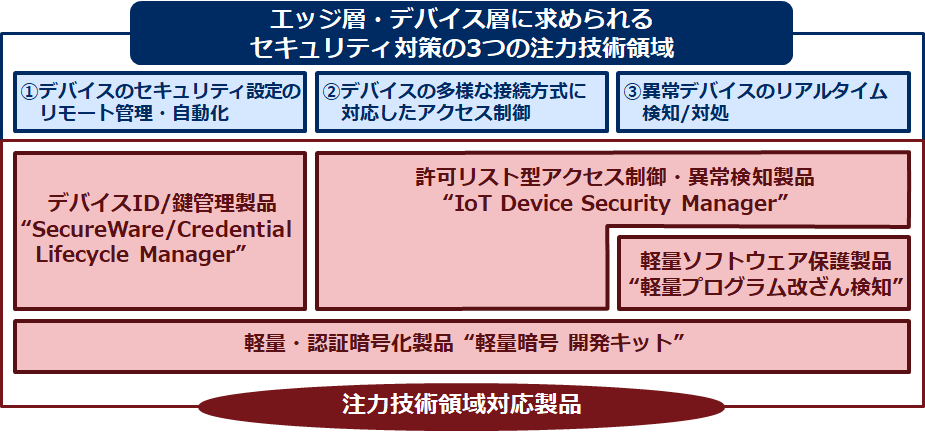 エッジ層・デバイス層に求められる
セキュリティ対策の3つの注力技術領域

①デバイスのセキュリティ設定のリモート管理・自動化

②デバイスの多様な接続方式に対応したアクセス制御

③異常デバイスのリアルタイム検知/対処

デバイスID/鍵管理製品
“SecureWare/Credential Lifecycle Manager”

許可リスト型アクセス制御・異常検知製品
“IoT Device Security Manager”

軽量ソフトウェア保護製品
“軽量プログラム改ざん検知”

軽量・認証暗号化製品 “軽量暗号 開発キット”

注力技術領域対応製品